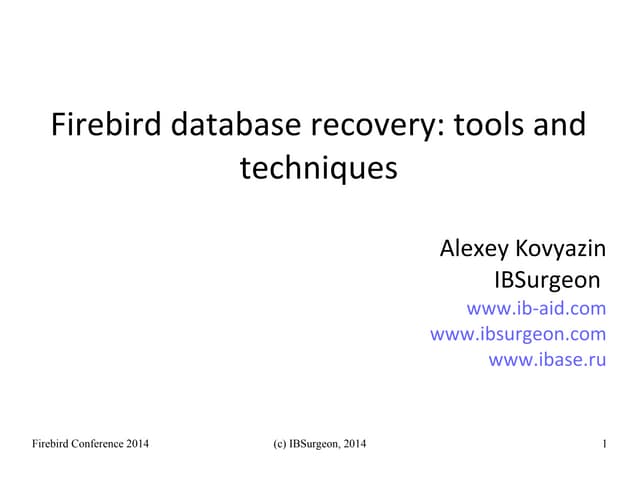 Firebird database recovery: tools and techniques

Alexey Kovyazin
IBSurgeon
www.ib-aid.com
www.ibsurgeon.com
www.ibase.ru

Firebird Conference 2014

(c) IBSurgeon, 2014

1